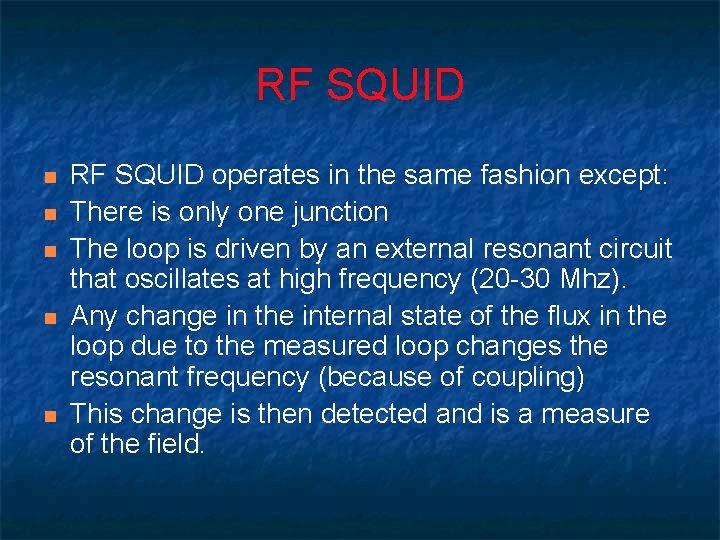 RF SQUID

- RF SQUID operates in the same fashion except:
- There is only one junction
- The loop is driven by an external resonant circuit that oscillates at high frequency (20-30 Mhz).
- Any change in the internal state of the flux in the loop due to the measured loop changes the resonant frequency (because of coupling)
- This change is then detected and is a measure of the field.